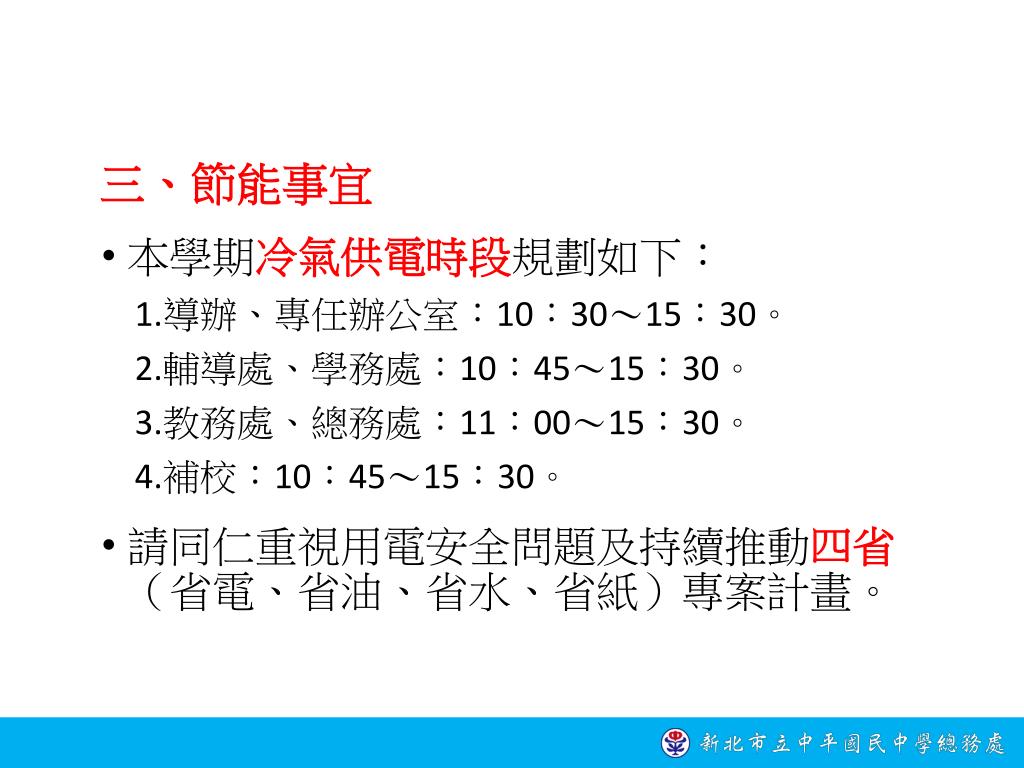 三、節能事宜

• 本學期冷氣供電時段規劃如下：

1.導辦、專任辦公室：10：30～15：30。

2.輔導處、學務處：10：45～15：30。

3.教務處、總務處：11：00～15：30。

4.補校：10：45～15：30。

• 請同仁重視用電安全問題及持續推動四省（省電、省油、省水、省紙）專案計畫。

新北市立中平國民中學總務處